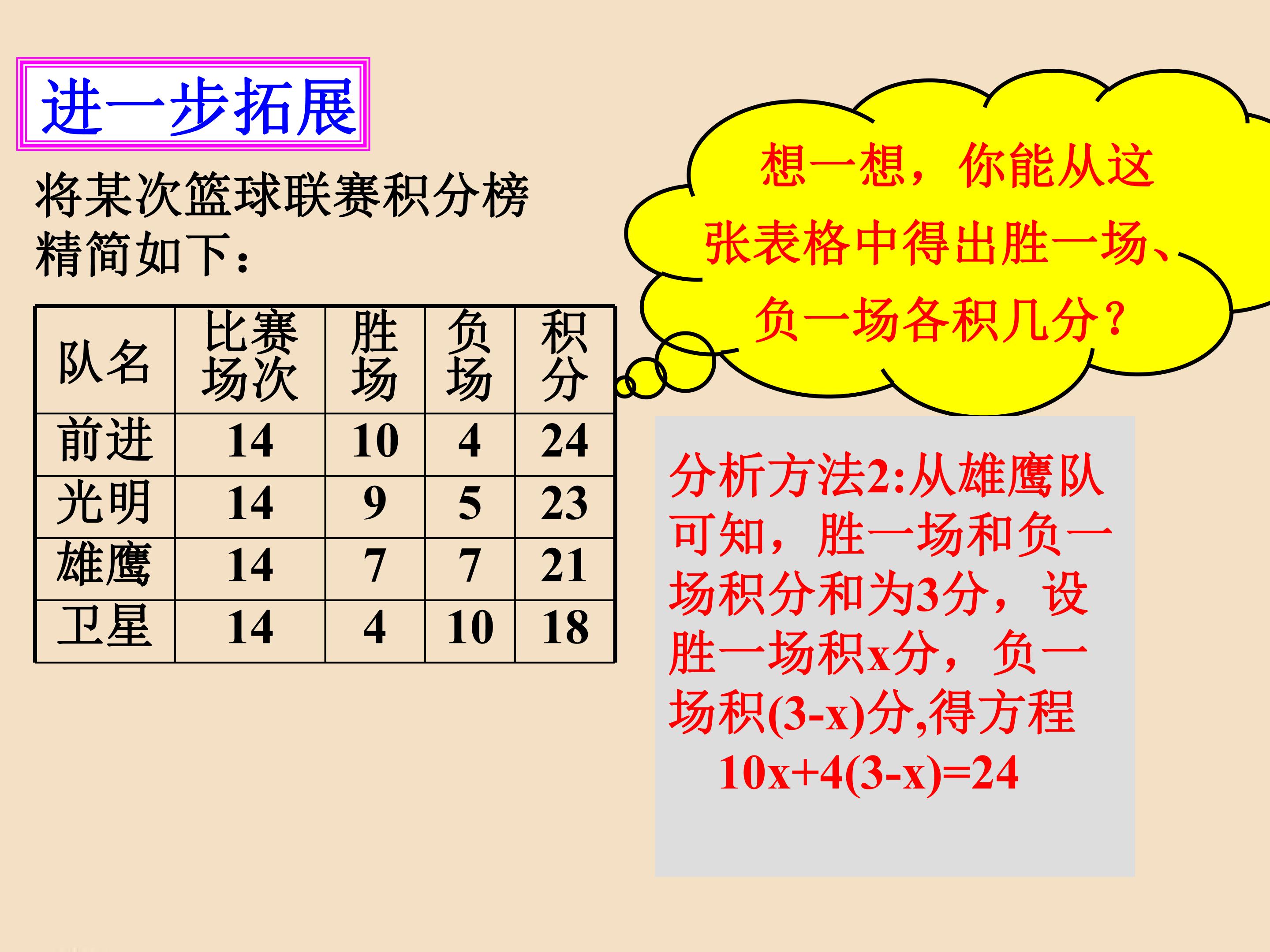 进一步拓展

将某次篮球联赛积分榜精简如下：

| 队名 | 比赛场次 | 胜场 | 负场 | 积分 |
|---|---|---|---|---|
| 前进 | 14 | 10 | 4 | 24 |
| 光明 | 14 | 9 | 5 | 23 |
| 雄鹰 | 14 | 7 | 7 | 21 |
| 卫星 | 14 | 4 | 10 | 18 |

想一想，你能从这张表格中得出胜一场、负一场各积几分？

分析方法2:从雄鹰队可知，胜一场和负一场积分和为3分，设胜一场积x分，负一场积(3-x)分,得方程

$10x+4(3-x)=24$